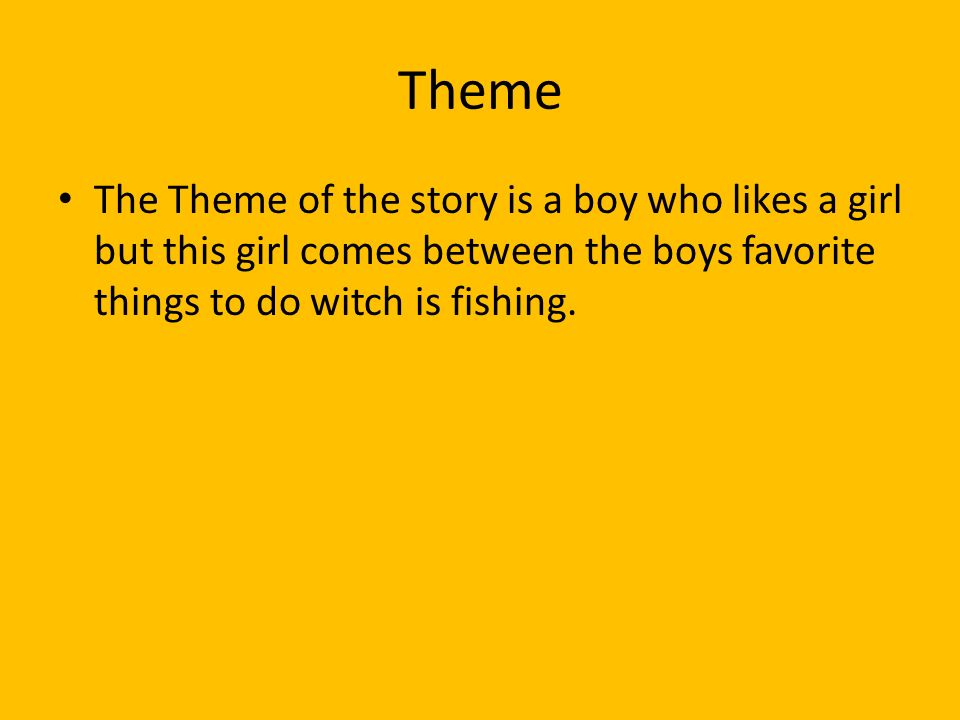 Theme

• The Theme of the story is a boy who likes a girl but this girl comes between the boys favorite things to do witch is fishing.